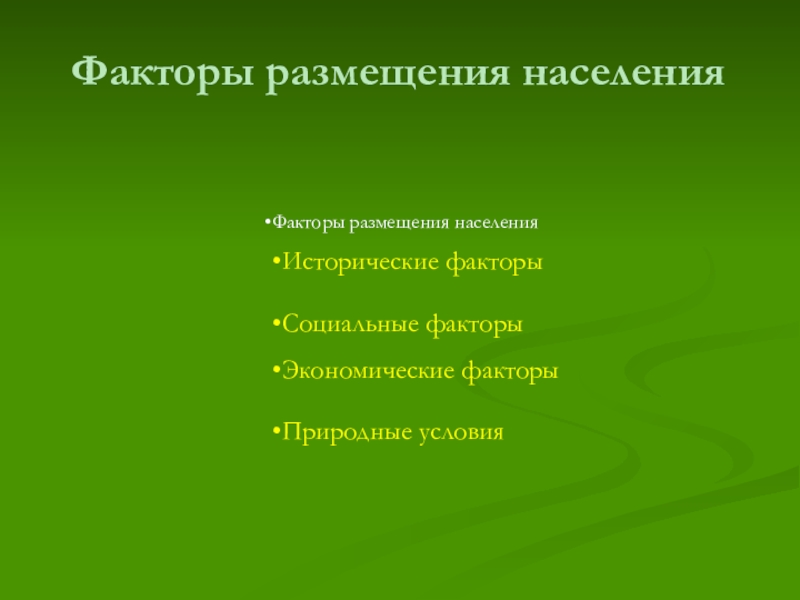 Факторы размещения населения

•Факторы размещения населения

•Исторические факторы

•Социальные факторы

•Экономические факторы

•Природные условия